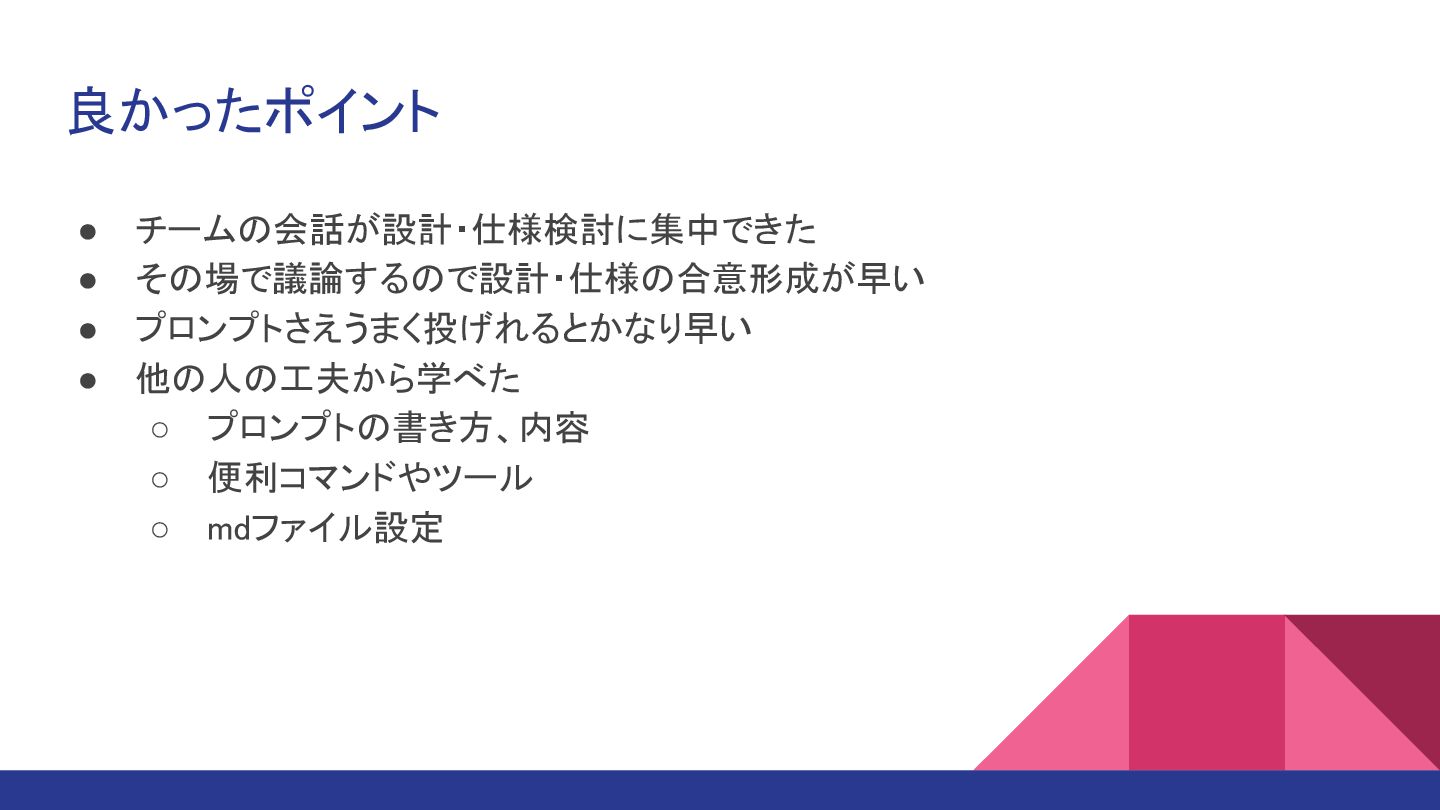 良かったポイント

● チームの会話が設計・仕様検討に集中できた
● その場で議論するので設計・仕様の合意形成が早い
● プロンプトさえうまく投げれるとかなり早い
● 他の人の工夫から学べた
  ○ プロンプトの書き方、内容
  ○ 便利コマンドやツール
  ○ mdファイル設定